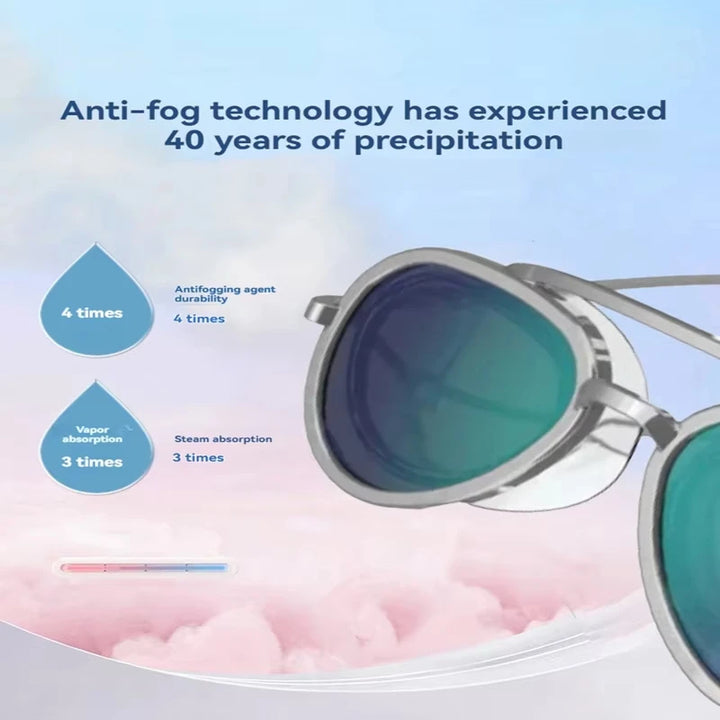 Anti-fog technology has experienced 40 years of precipitation

4 times

Antifogging agent durability

4 times

Vapor absorption

3 times

Steam absorption

3 times